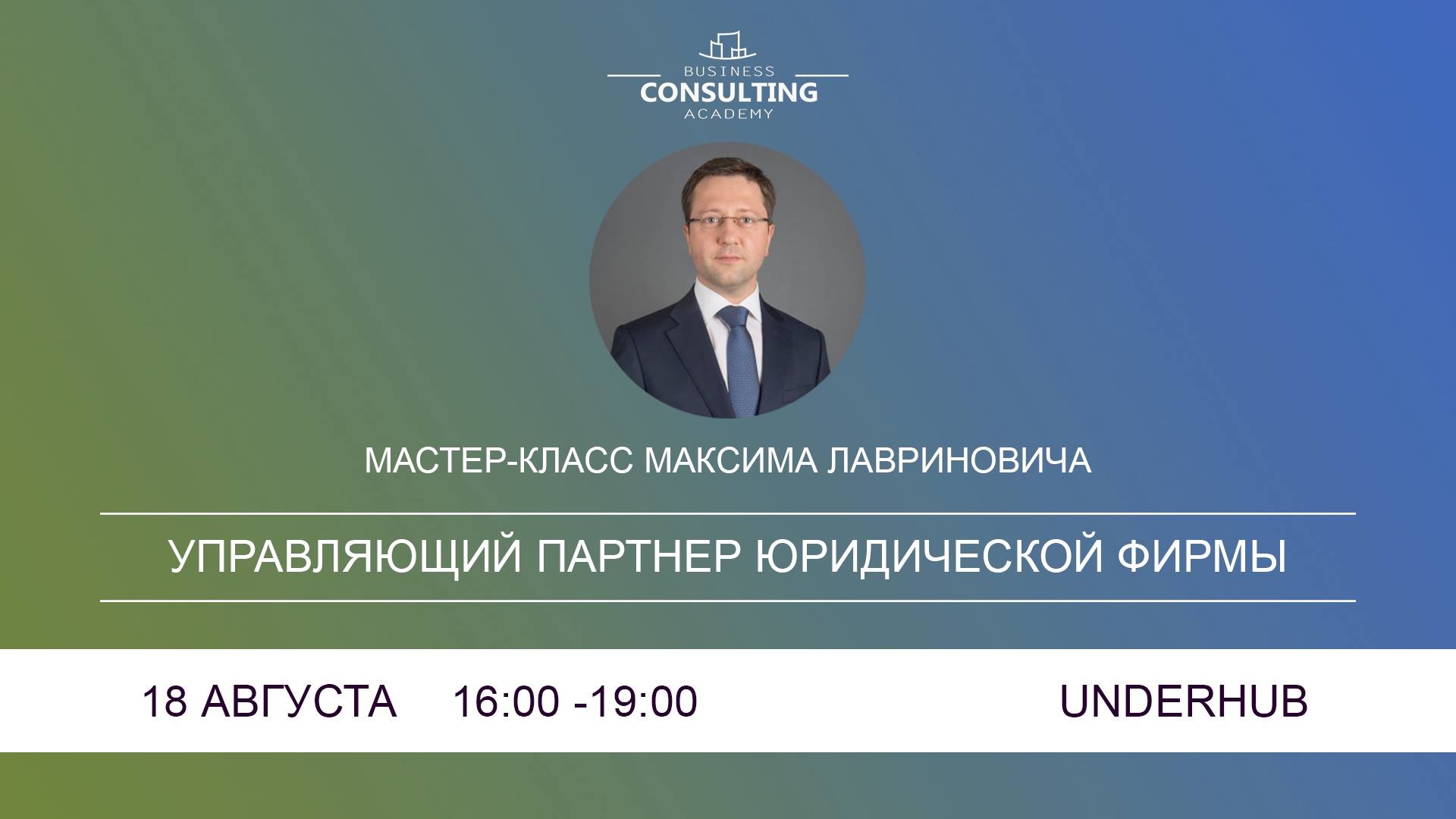 BUSINESS
CONSULTING
ACADEMY

МАСТЕР-КЛАСС МАКСИМА ЛАВРИНОВИЧА

УПРАВЛЯЮЩИЙ ПАРТНЕР ЮРИДИЧЕСКОЙ ФИРМЫ

18 АВГУСТА 16:00 -19:00 UNDERHUB